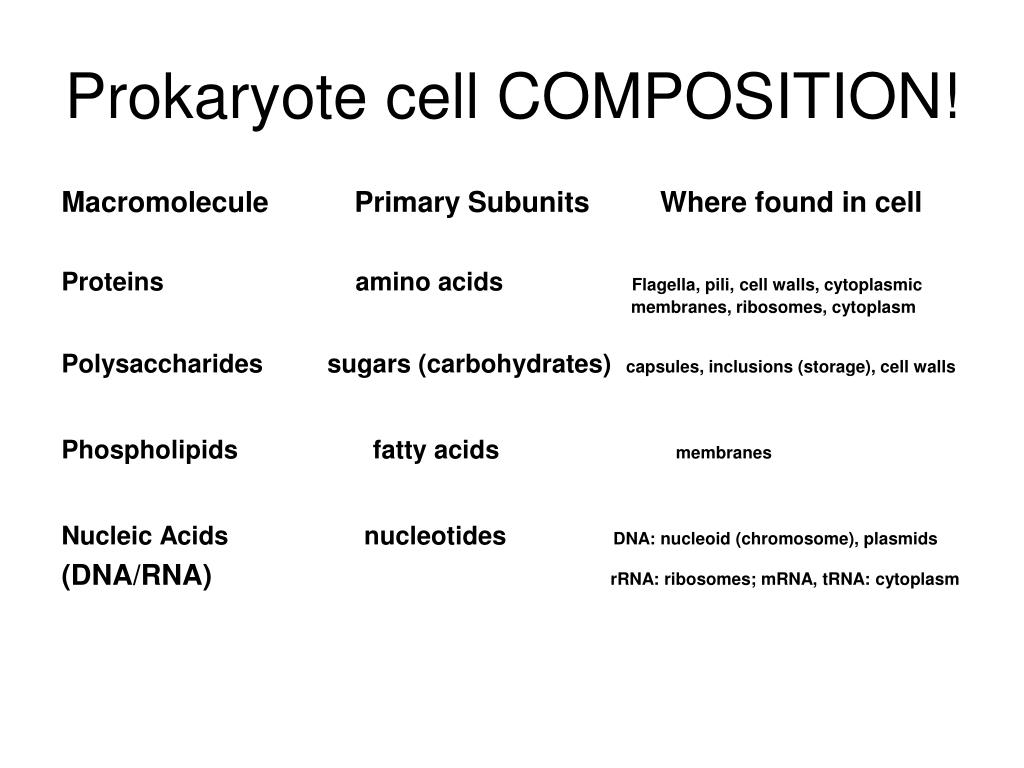 Prokaryote cell COMPOSITION!

| Macromolecule | Primary Subunits | Where found in cell |
|---|---|---|
| Proteins | amino acids | Flagella, pili, cell walls, cytoplasmic membranes, ribosomes, cytoplasm |
| Polysaccharides | sugars (carbohydrates) | capsules, inclusions (storage), cell walls |
| Phospholipids | fatty acids | membranes |
| Nucleic Acids (DNA/RNA) | nucleotides | DNA: nucleoid (chromosome), plasmids rRNA: ribosomes; mRNA, tRNA: cytoplasm |